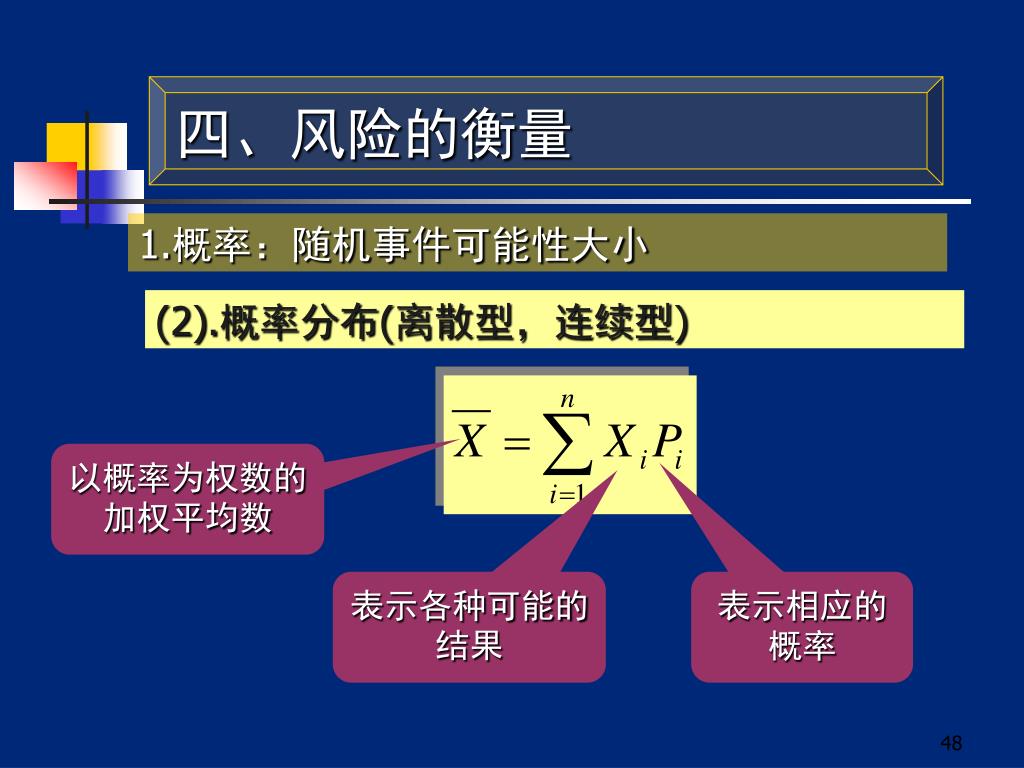 四、风险的衡量

1.概率：随机事件可能性大小

(2).概率分布(离散型，连续型)

$\overline{X} = \sum_{i=1}^{n} X_i P_i$

以概率为权数的加权平均数

表示各种可能的结果

表示相应的概率

48